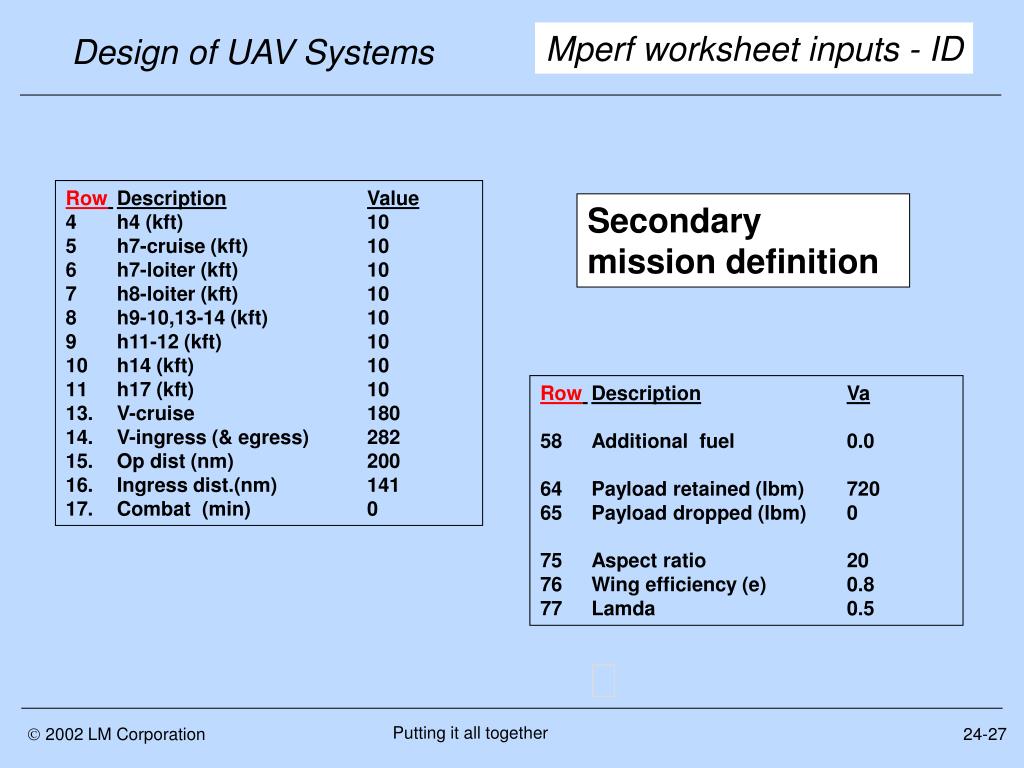 Design of UAV Systems

Mperf worksheet inputs - ID

| Row | Description | Value |
|---|---|---|
| 4 | h4 (kft) | 10 |
| 5 | h7-cruise (kft) | 10 |
| 6 | h7-loiter (kft) | 10 |
| 7 | h8-loiter (kft) | 10 |
| 8 | h9-10,13-14 (kft) | 10 |
| 9 | h11-12 (kft) | 10 |
| 10 | h14 (kft) | 10 |
| 11 | h17 (kft) | 10 |
| 13. | V-cruise | 180 |
| 14. | V-ingress (& egress) | 282 |
| 15. | Op dist (nm) | 200 |
| 16. | Ingress dist.(nm) | 141 |
| 17. | Combat (min) | 0 |

Secondary mission definition

| Row | Description | Va |
|---|---|---|
| 58 | Additional fuel | 0.0 |
| 64 | Payload retained (lbm) | 720 |
| 65 | Payload dropped (lbm) | 0 |
| 75 | Aspect ratio | 20 |
| 76 | Wing efficiency (e) | 0.8 |
| 77 | Lamda | 0.5 |

© 2002 LM Corporation

Putting it all together

24-27